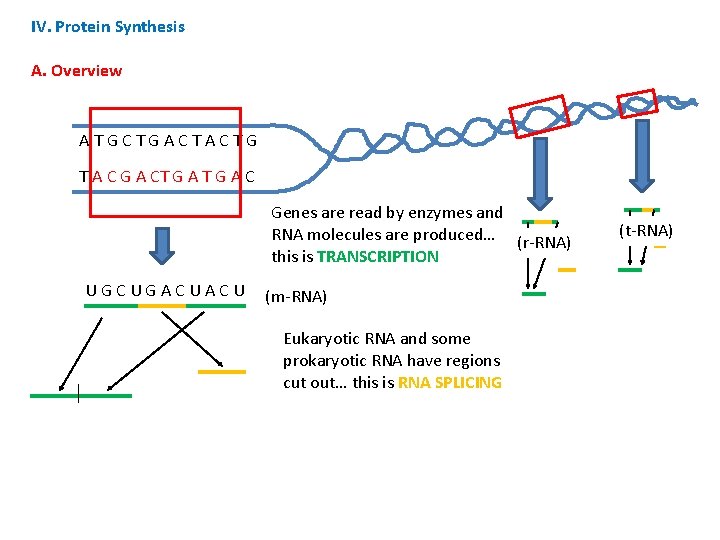 IV. Protein Synthesis

A. Overview

A T G C T G A C T A C T G

T A C G A C T G A T G A C

Genes are read by enzymes and RNA molecules are produced… this is TRANSCRIPTION

(r-RNA)

(t-RNA)

U G C U G A C U A C U

(m-RNA)

Eukaryotic RNA and some prokaryotic RNA have regions cut out… this is RNA SPLICING